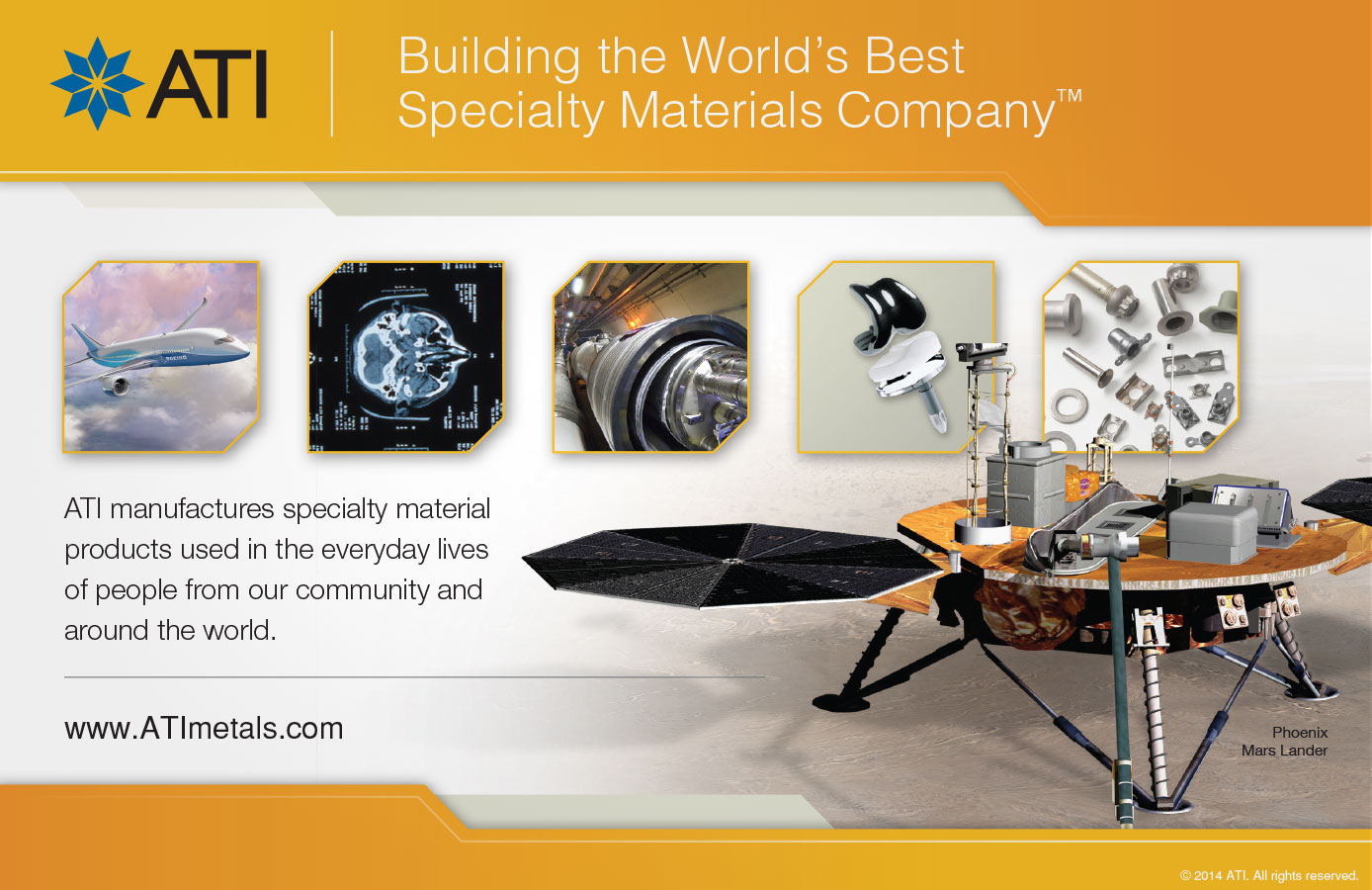 ATI

Building the World's Best Specialty Materials Company™

ATI manufactures specialty material products used in the everyday lives of people from our community and around the world.

www.ATImetals.com

Phoenix Mars Lander

© 2014 ATI. All rights reserved.